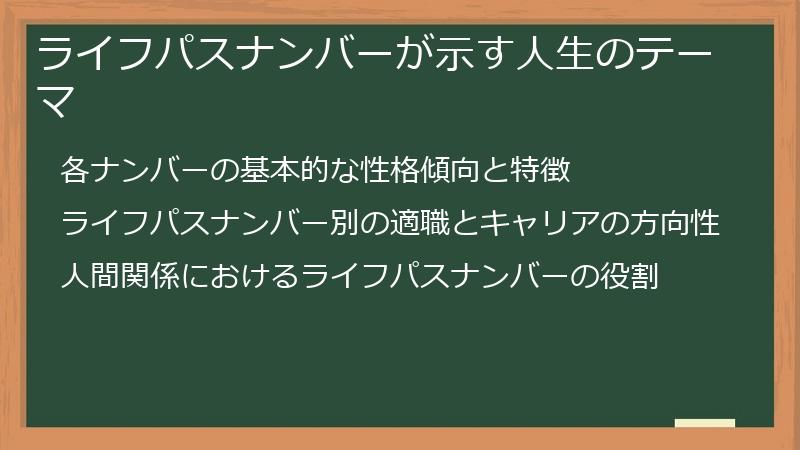 ライフパスナンバーが示す人生のテーマ

各ナンバーの基本的な性格傾向と特徴

ライフパスナンバー別の適職とキャリアの方向性

人間関係におけるライフパスナンバーの役割